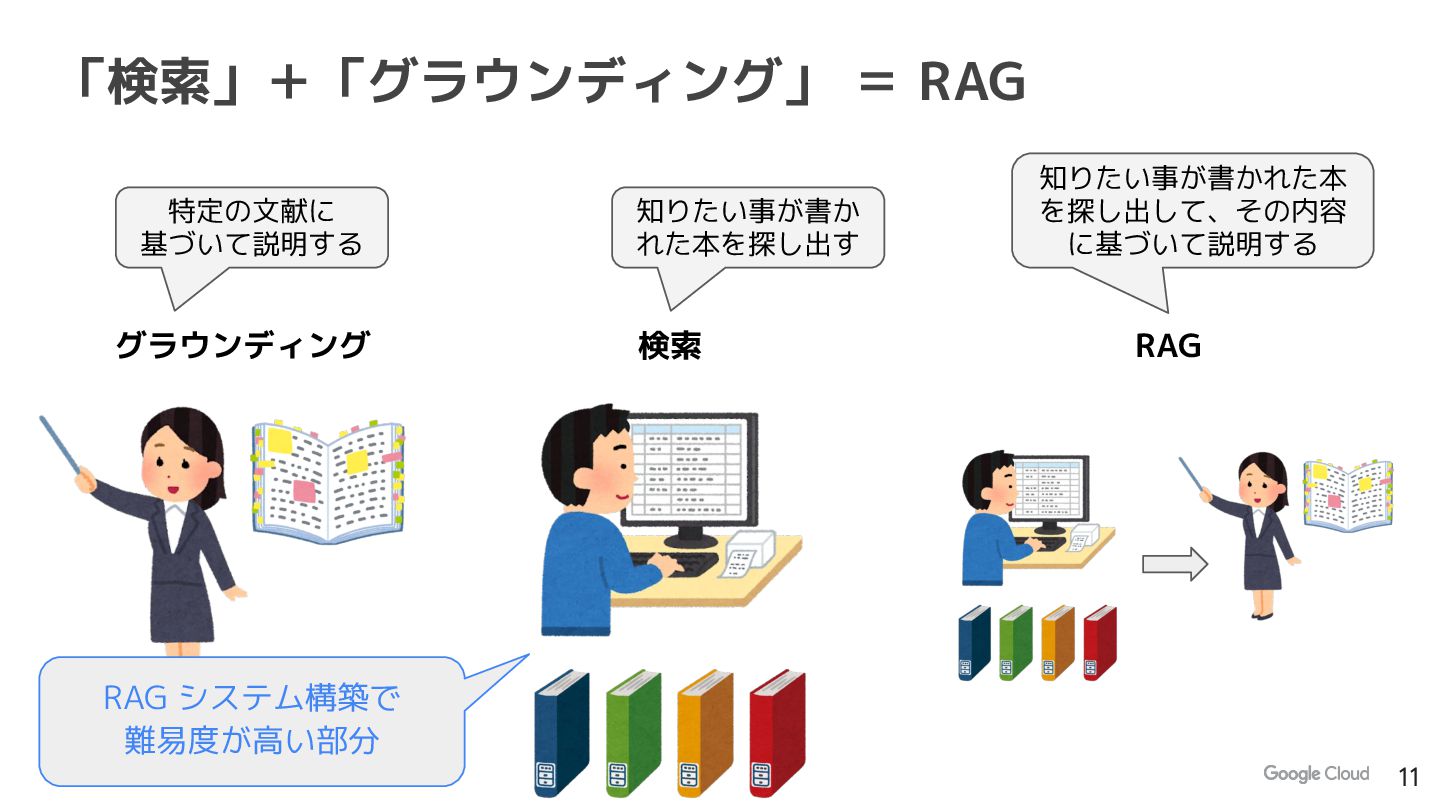 「検索」+「グラウンディング」 = RAG

特定の文献に基づいて説明する

グラウンディング

知りたい事が書かれた本を探し出す

検索

知りたい事が書かれた本を探し出して、その内容に基づいて説明する

RAG

RAG システム構築で難易度が高い部分

Google Cloud

11